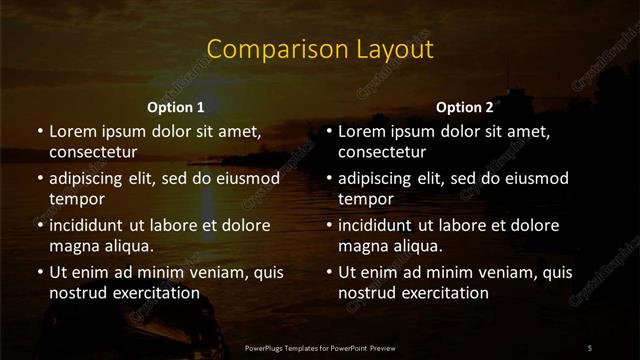 Comparison Layout

Option 1

• Lorem ipsum dolor sit amet, consectetur
• adipiscing elit, sed do eiusmod tempor
• incididunt ut labore et dolore magna aliqua.
• Ut enim ad minim veniam, quis nostrud exercitation

Option 2

• Lorem ipsum dolor sit amet, consectetur
• adipiscing elit, sed do eiusmod tempor
• incididunt ut labore et dolore magna aliqua.
• Ut enim ad minim veniam, quis nostrud exercitation

PowerPlugs Templates for PowerPoint Preview

5

CrystalGraphics